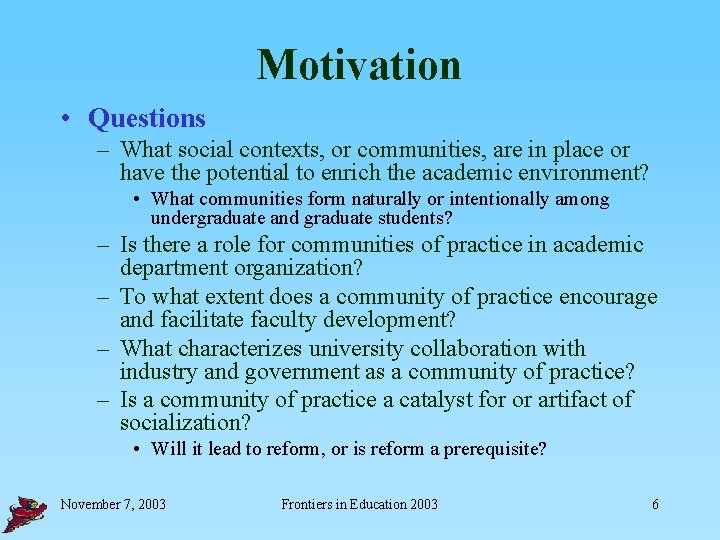 Motivation

• Questions
– What social contexts, or communities, are in place or have the potential to enrich the academic environment?
• What communities form naturally or intentionally among undergraduate and graduate students?
– Is there a role for communities of practice in academic department organization?
– To what extent does a community of practice encourage and facilitate faculty development?
– What characterizes university collaboration with industry and government as a community of practice?
– Is a community of practice a catalyst for or artifact of socialization?
• Will it lead to reform, or is reform a prerequisite?

November 7, 2003 Frontiers in Education 2003 6